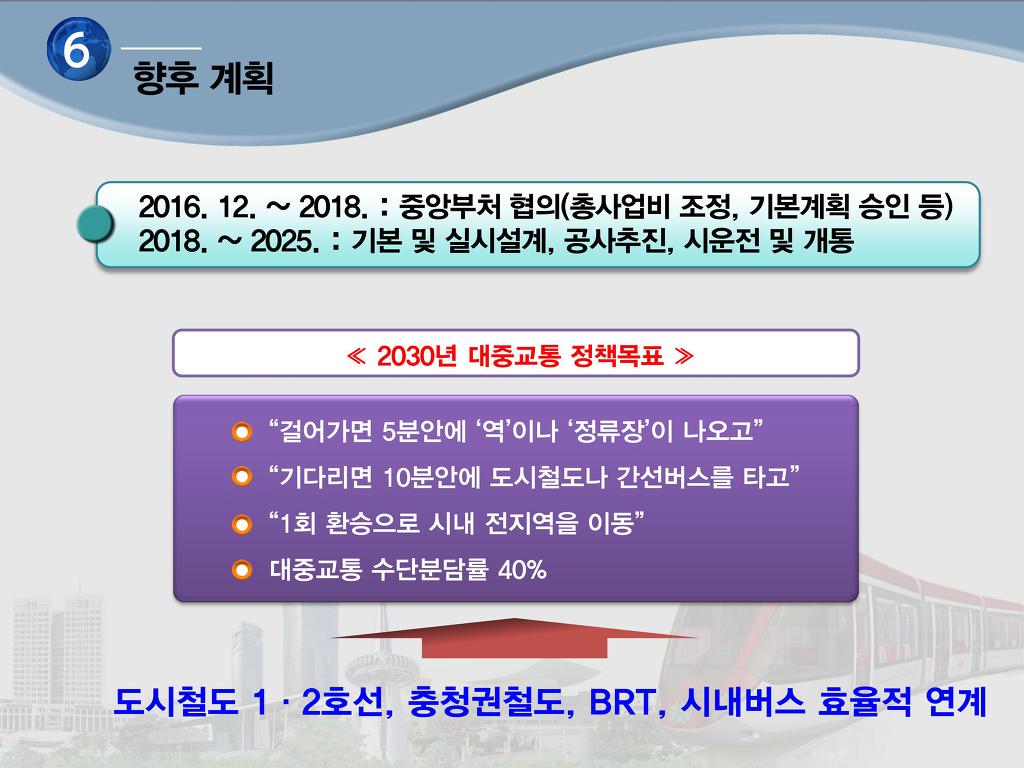 6

향후 계획

2016. 12. ~ 2018. : 중앙부처 협의(총사업비 조정, 기본계획 승인 등)
2018. ~ 2025. : 기본 및 실시설계, 공사추진, 시운전 및 개통

≪ 2030년 대중교통 정책목표 ≫

“걸어가면 5분안에 ‘역’이나 ‘정류장’이 나오고”

“기다리면 10분안에 도시철도나 간선버스를 타고”

“1회 환승으로 시내 전지역을 이동”

대중교통 수단분담률 40%

도시철도 1 · 2호선, 충청권철도, BRT, 시내버스 효율적 연계